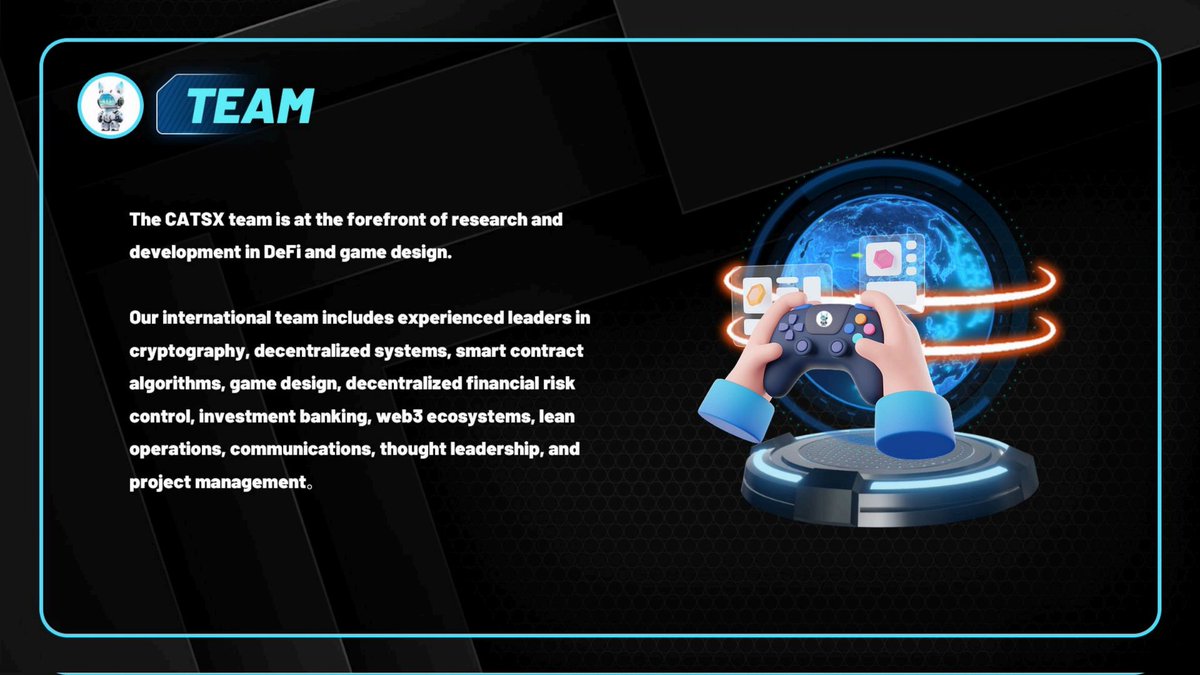 TEAM

The CATSX team is at the forefront of research and development in DeFi and game design.

Our international team includes experienced leaders in cryptography, decentralized systems, smart contract algorithms, game design, decentralized financial risk control, investment banking, web3 ecosystems, lean operations, communications, thought leadership, and project management。